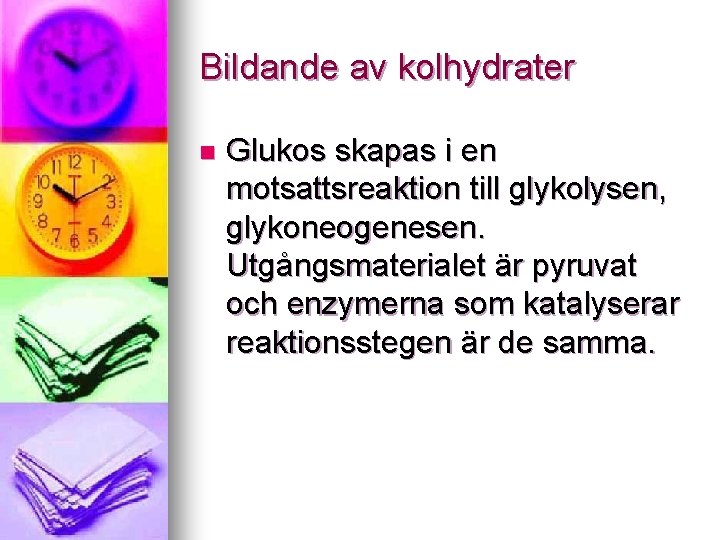 Bildande av kolhydrater

Glukos skapas i en motsattsreaktion till glykolysen, glykoneogenesen. Utgångsmaterialet är pyruvat och enzymerna som katalyserar reaktionsstegen är de samma.